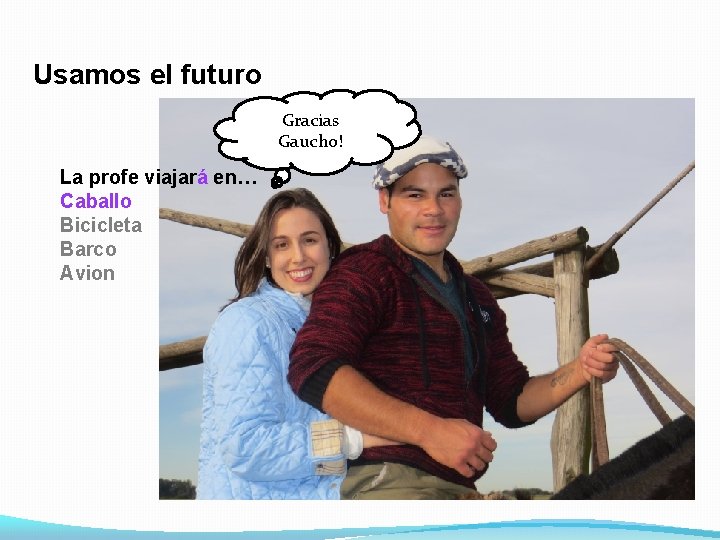 Usamos el futuro

Gracias
Gaucho!

La profe viajará en…
Caballo
Bicicleta
Barco
Avion